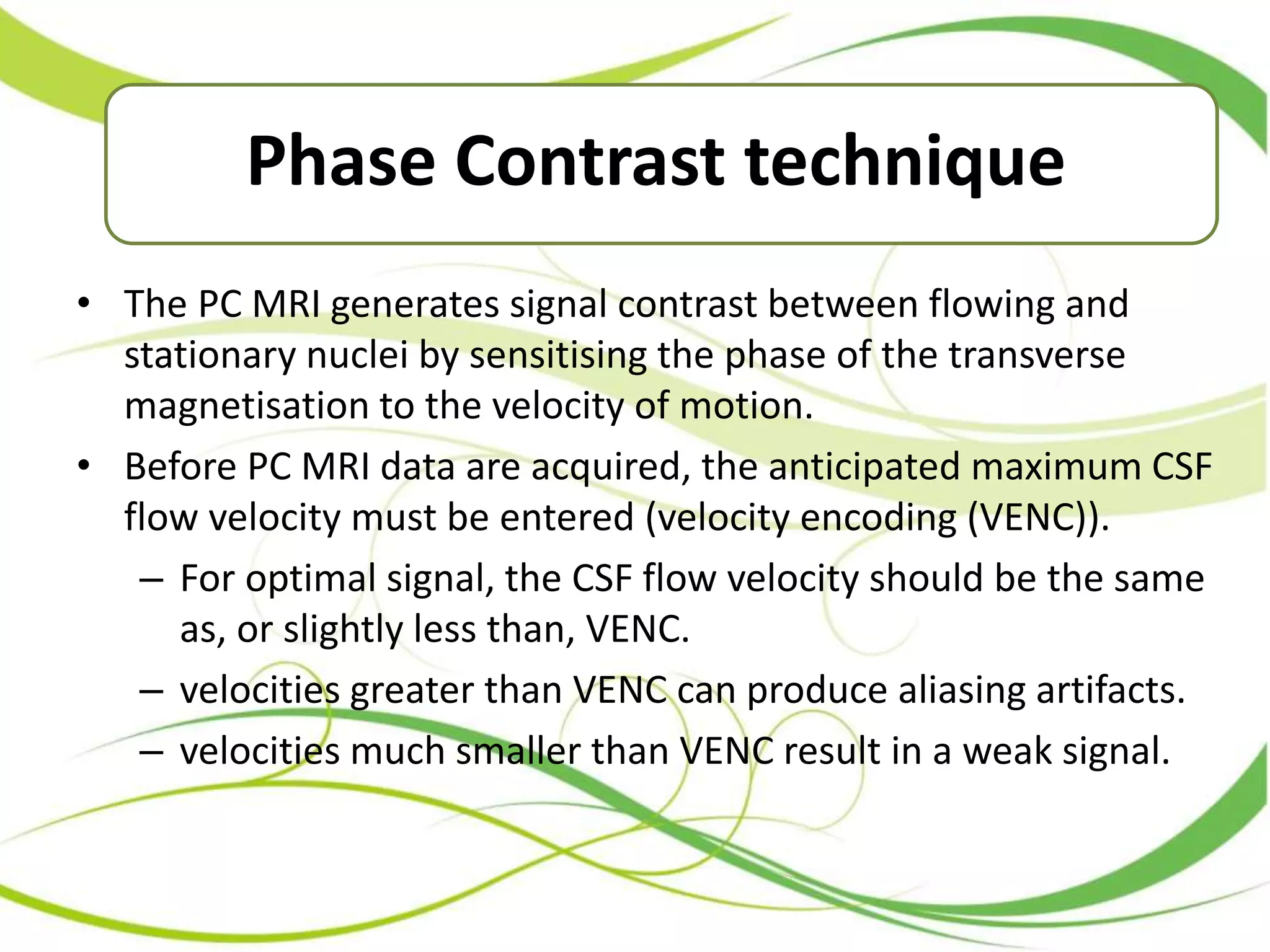 Phase Contrast technique

• The PC MRI generates signal contrast between flowing and stationary nuclei by sensitising the phase of the transverse magnetisation to the velocity of motion.

• Before PC MRI data are acquired, the anticipated maximum CSF flow velocity must be entered (velocity encoding (VENC)).

– For optimal signal, the CSF flow velocity should be the same as, or slightly less than, VENC.

– velocities greater than VENC can produce aliasing artifacts.

– velocities much smaller than VENC result in a weak signal.